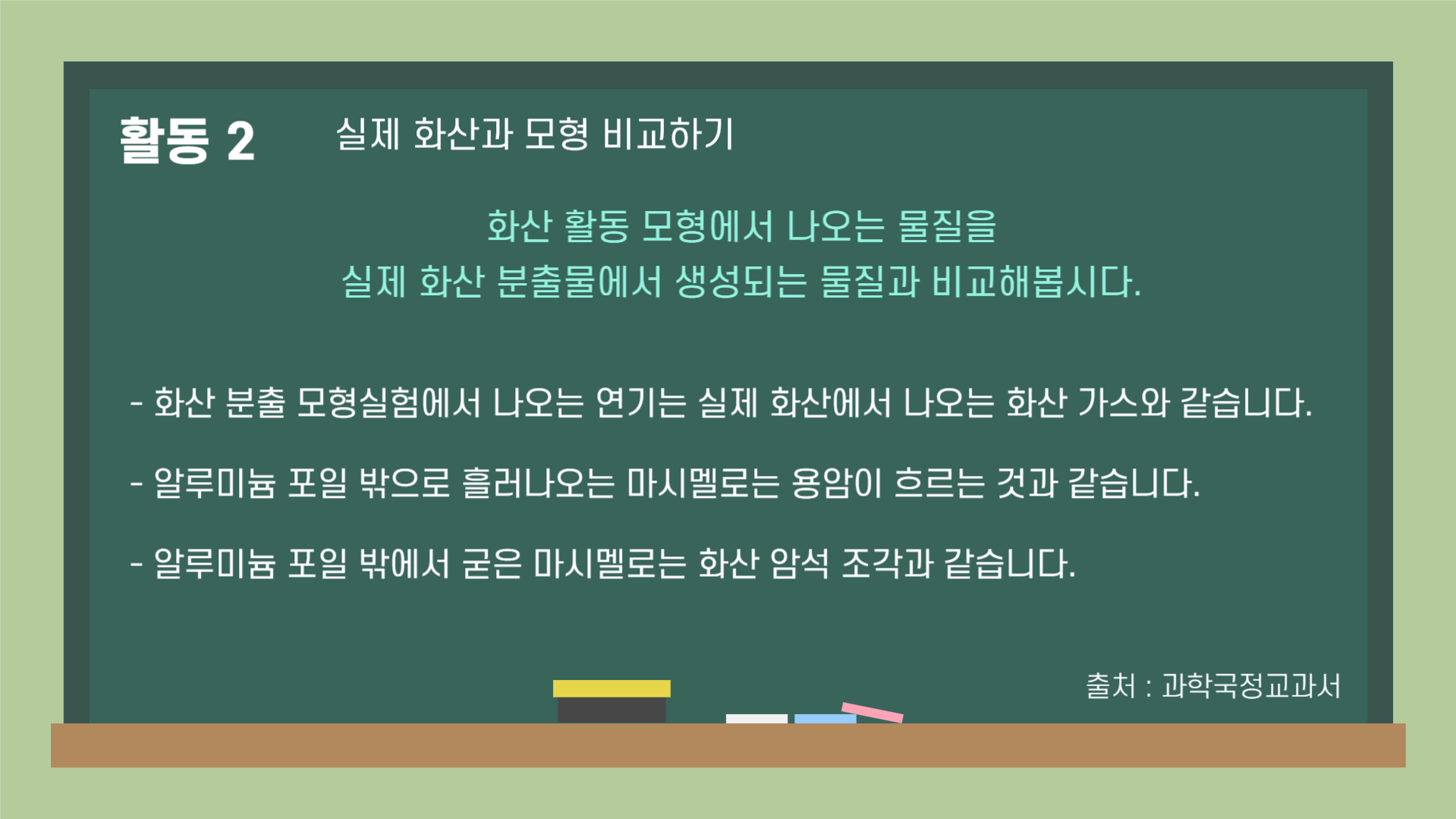 활동 2 실제 화산과 모형 비교하기

화산 활동 모형에서 나오는 물질을
실제 화산 분출물에서 생성되는 물질과 비교해봅시다.

- 화산 분출 모형실험에서 나오는 연기는 실제 화산에서 나오는 화산 가스와 같습니다.

- 알루미늄 포일 밖으로 흘러나오는 마시멜로는 용암이 흐르는 것과 같습니다.

- 알루미늄 포일 밖에서 굳은 마시멜로는 화산 암석 조각과 같습니다.

출처 : 과학국정교과서